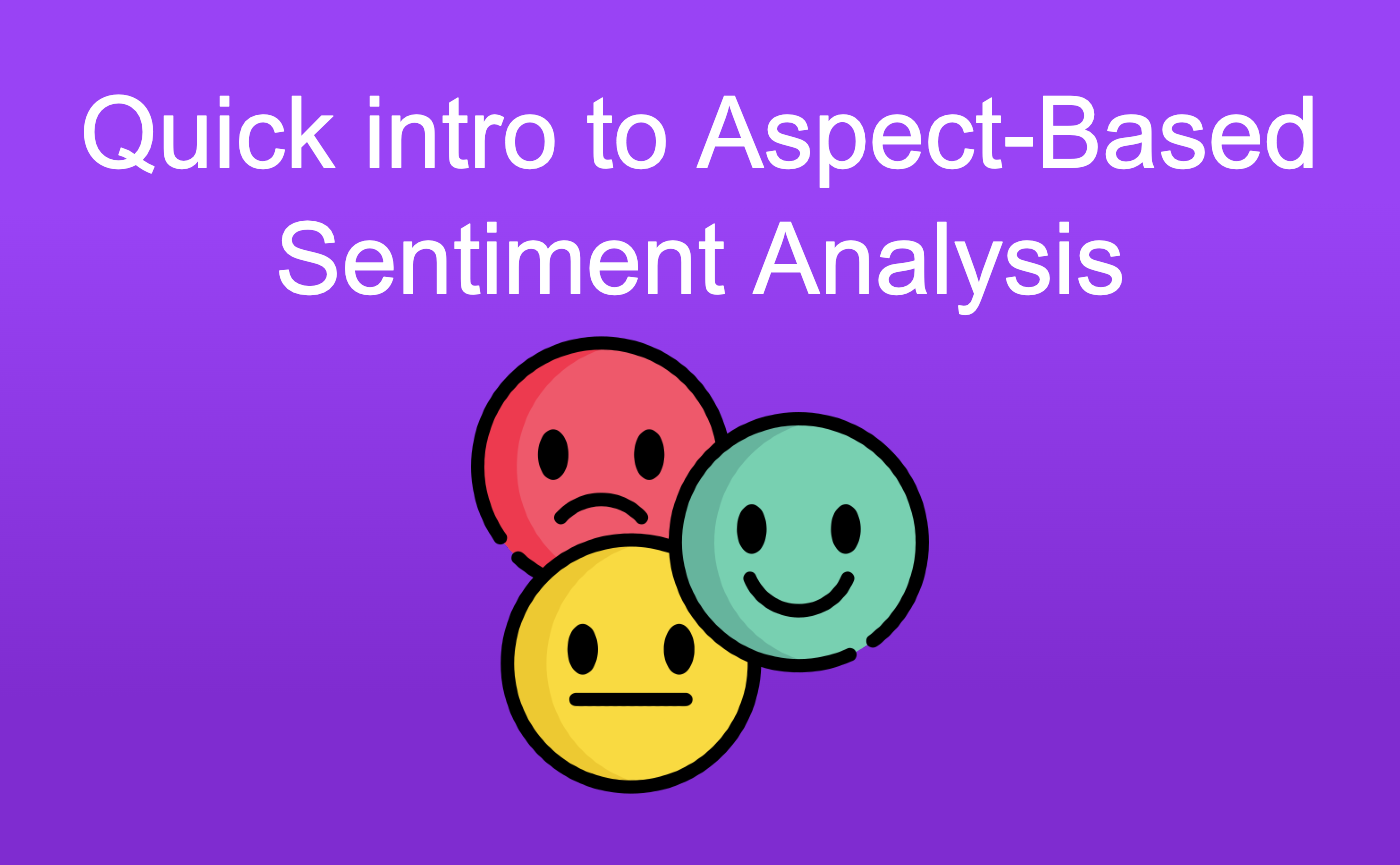 Quick intro to Aspect-Based Sentiment Analysis